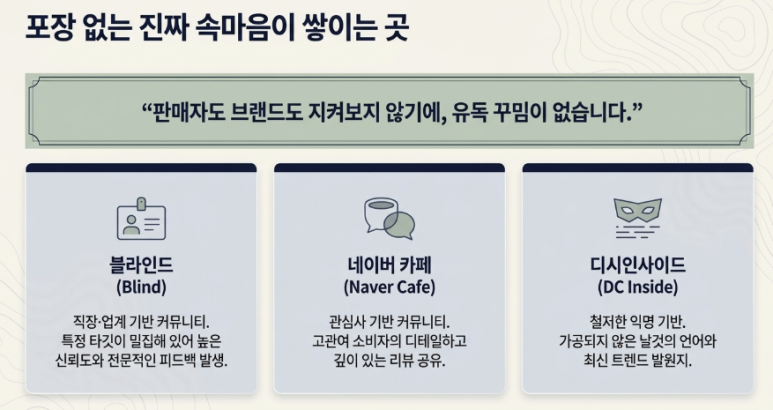 포장 없는 진짜 속마음이 쌓이는 곳

“판매자도 브랜드도 지켜보지 않기에, 유독 꾸밈이 없습니다.”

블라인드
(Blind)

직장·업계 기반 커뮤니티.
특정 타깃이 밀집해 있어 높은
신뢰도와 전문적인 피드백 발생.

네이버 카페
(Naver Cafe)

관심사 기반 커뮤니티.
고관여 소비자의 디테일하고
깊이 있는 리뷰 공유.

디시인사이드
(DC Inside)

철저한 익명 기반.
가공되지 않은 날것의 언어와
최신 트렌드 발원지.